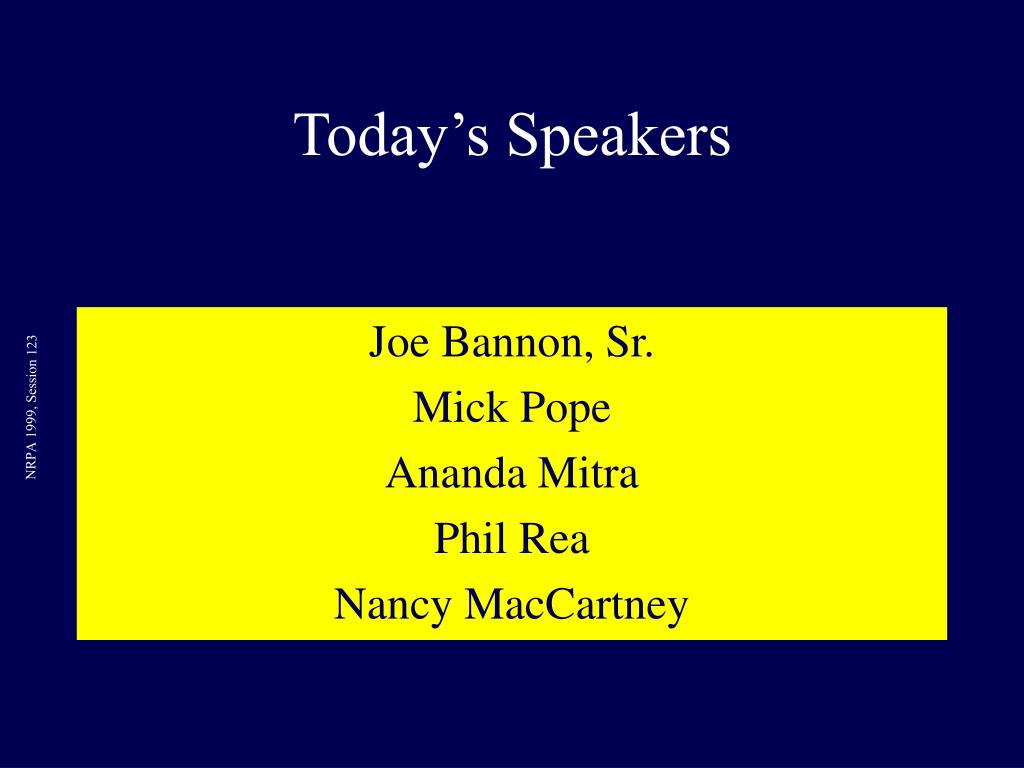 Today’s Speakers

NRPA 1999, Session 123

Joe Bannon, Sr.
Mick Pope
Ananda Mitra
Phil Rea
Nancy MacCartney